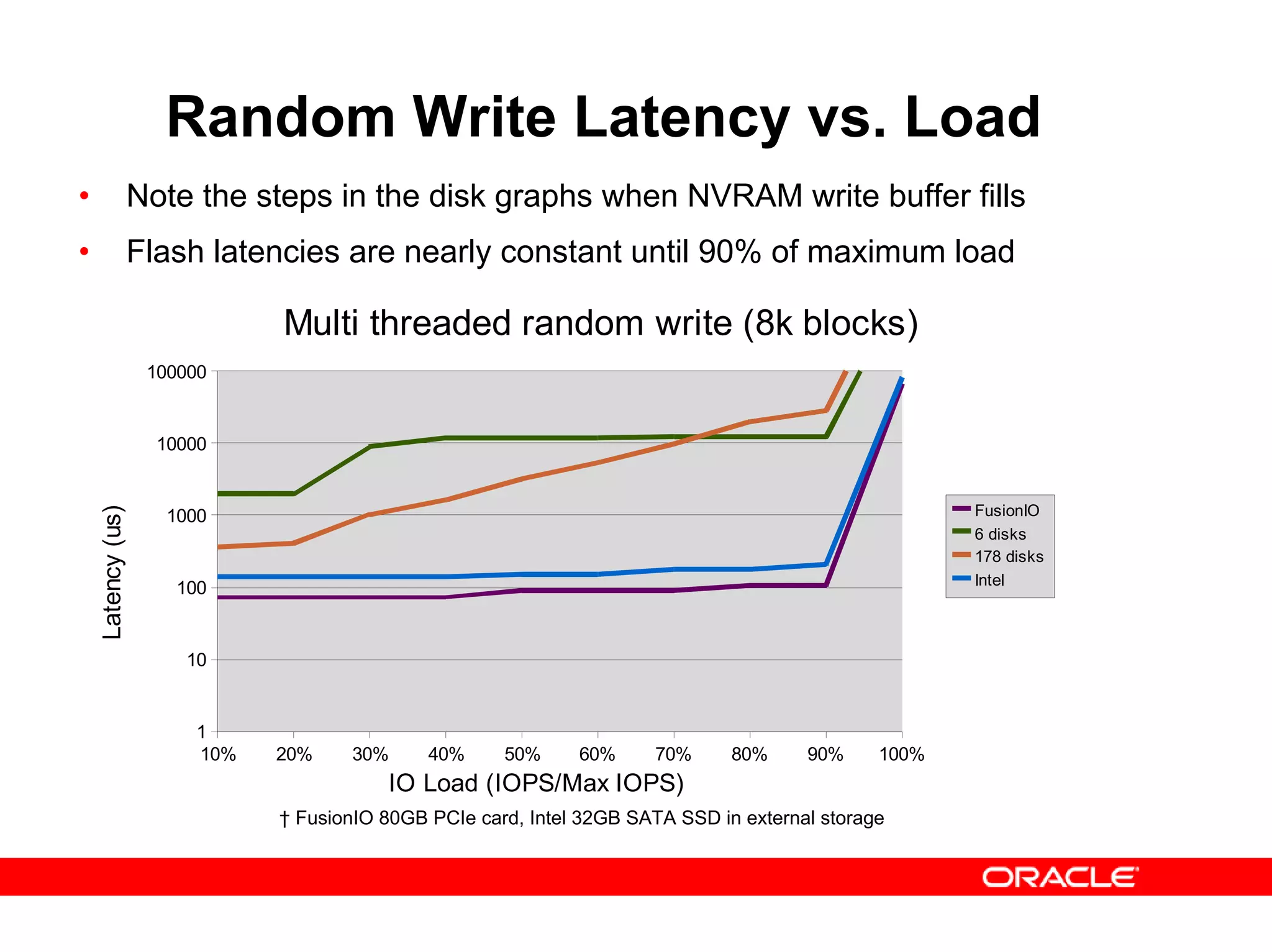 Random Write Latency vs. Load

• Note the steps in the disk graphs when NVRAM write buffer fills
• Flash latencies are nearly constant until 90% of maximum load

Multi threaded random write (8k blocks)

Latency (us)

100000
10000
1000
100
10
1

10% 20% 30% 40% 50% 60% 70% 80% 90% 100%

IO Load (IOPS/Max IOPS)

FusionIO
6 disks
178 disks
Intel

† FusionIO 80GB PCIe card, Intel 32GB SATA SSD in external storage

ORACLE